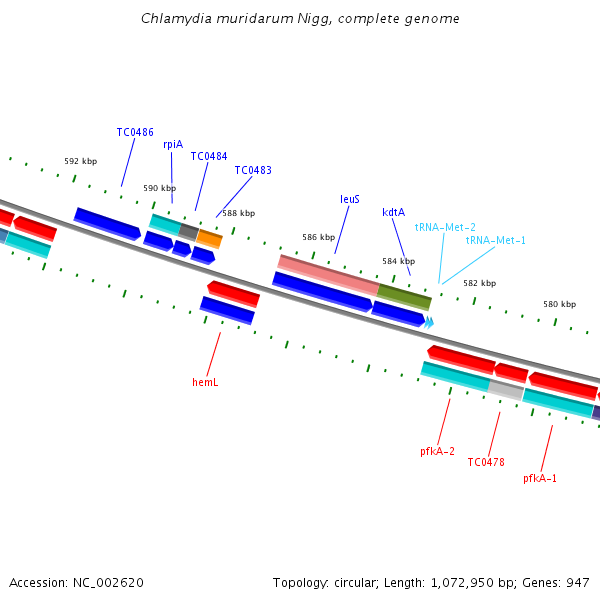 Chlamydia muridarum Nigg, complete genome

TC0486
rpiA
TC0484
TC0483
592 kbp
590 kbp
588 kbp
leuS
kdtA
tRNA-Met-2
tRNA-Met-1
586 kbp
584 kbp
582 kbp
580 kbp
hemL
pfkA-2
TC0478
pfkA-1

Accession: NC_002620
Topology: circular; Length: 1,072,950 bp; Genes: 947